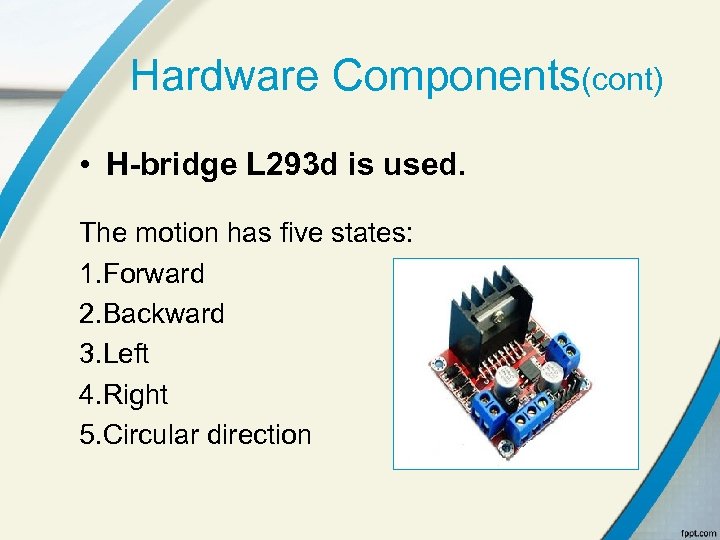 Hardware Components(cont)

• H-bridge L293d is used.

The motion has five states:
1.Forward
2.Backward
3.Left
4.Right
5.Circular direction

fppt.com